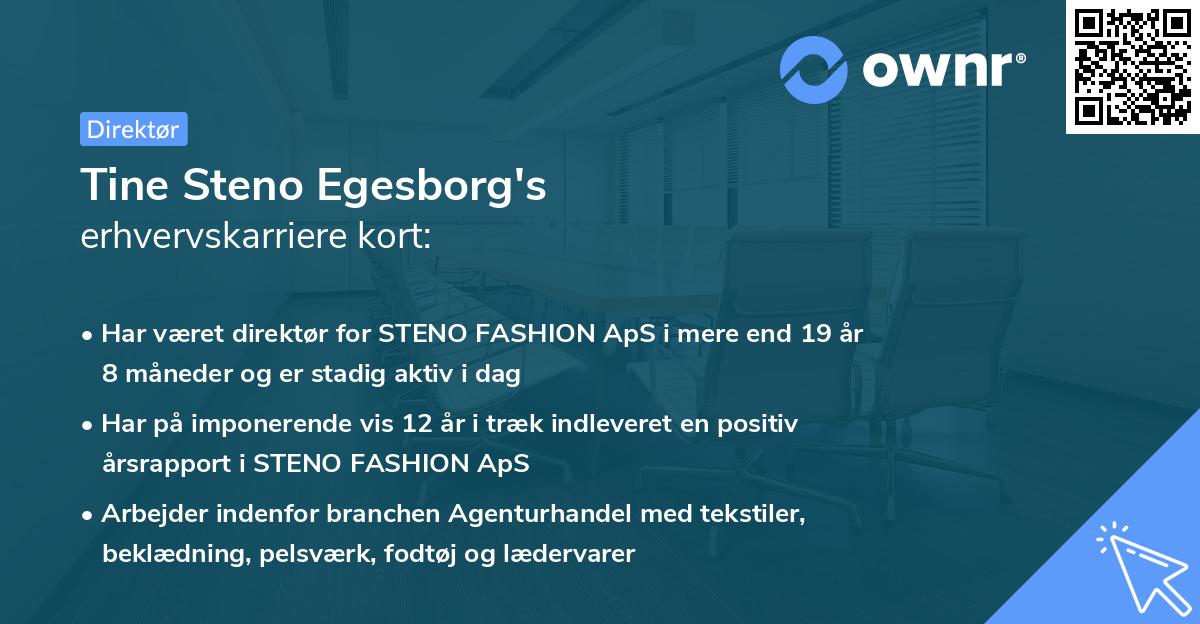 ownr®

Direktør

Tine Steno Egesborg's
erhvervskarriere kort:

• Har været direktør for STENO FASHION ApS i mere end 19 år 8 måneder og er stadig aktiv i dag

• Har på imponerende vis 12 år i træk indleveret en positiv årsrapport i STENO FASHION ApS

• Arbejder indenfor branchen Agenturhandel med tekstiler, beklædning, pelsværk, fodtøj og lædervarer